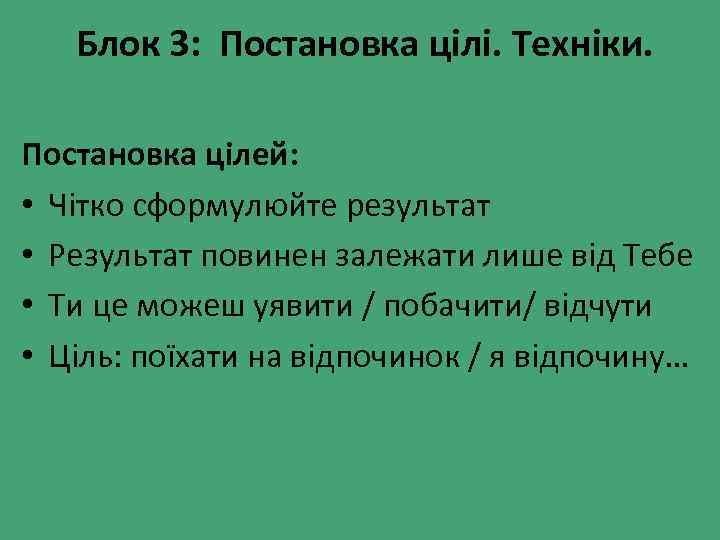 Блок 3:  Постановка цілі. Техніки.

Постановка цілей:
• Чітко сформулюйте результат
• Результат повинен залежати лише від Тебе
• Ти це можеш уявити / побачити/ відчути
• Ціль: поїхати на відпочинок / я відпочину…